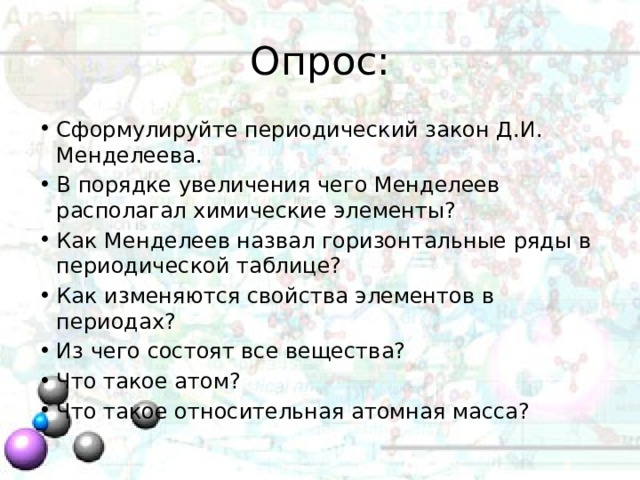 Опрос:

• Сформулируйте периодический закон Д.И. Менделеева.
• В порядке увеличения чего Менделеев располагал химические элементы?
• Как Менделеев назвал горизонтальные ряды в периодической таблице?
• Как изменяются свойства элементов в периодах?
• Из чего состоят все вещества?
• Что такое атом?
• Что такое относительная атомная масса?